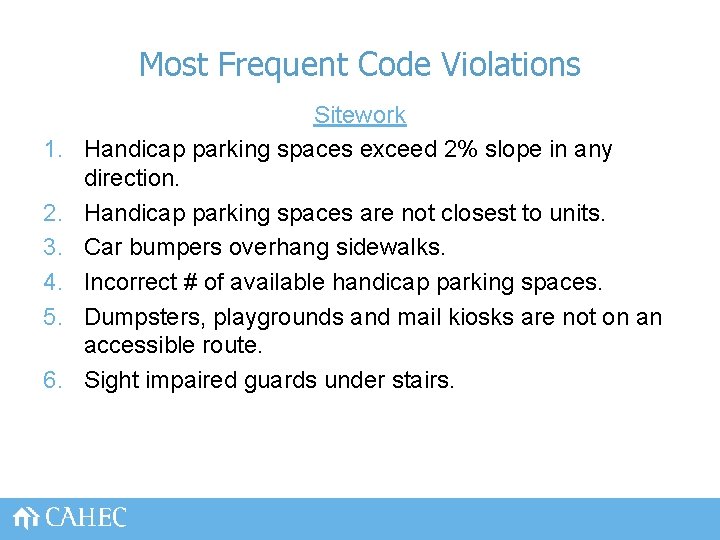 Most Frequent Code Violations

Sitework

1. Handicap parking spaces exceed 2% slope in any direction.
2. Handicap parking spaces are not closest to units.
3. Car bumpers overhang sidewalks.
4. Incorrect # of available handicap parking spaces.
5. Dumpsters, playgrounds and mail kiosks are not on an accessible route.
6. Sight impaired guards under stairs.

CAHEC